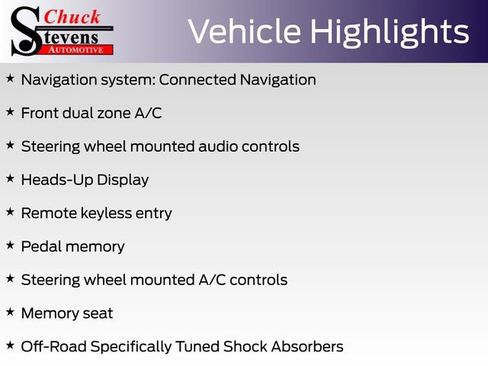 Chuck Stevens AUTOMOTIVE

Vehicle Highlights

★ Navigation system: Connected Navigation

★ Front dual zone A/C

★ Steering wheel mounted audio controls

★ Heads-Up Display

★ Remote keyless entry

★ Pedal memory

★ Steering wheel mounted A/C controls

★ Memory seat

★ Off-Road Specifically Tuned Shock Absorbers